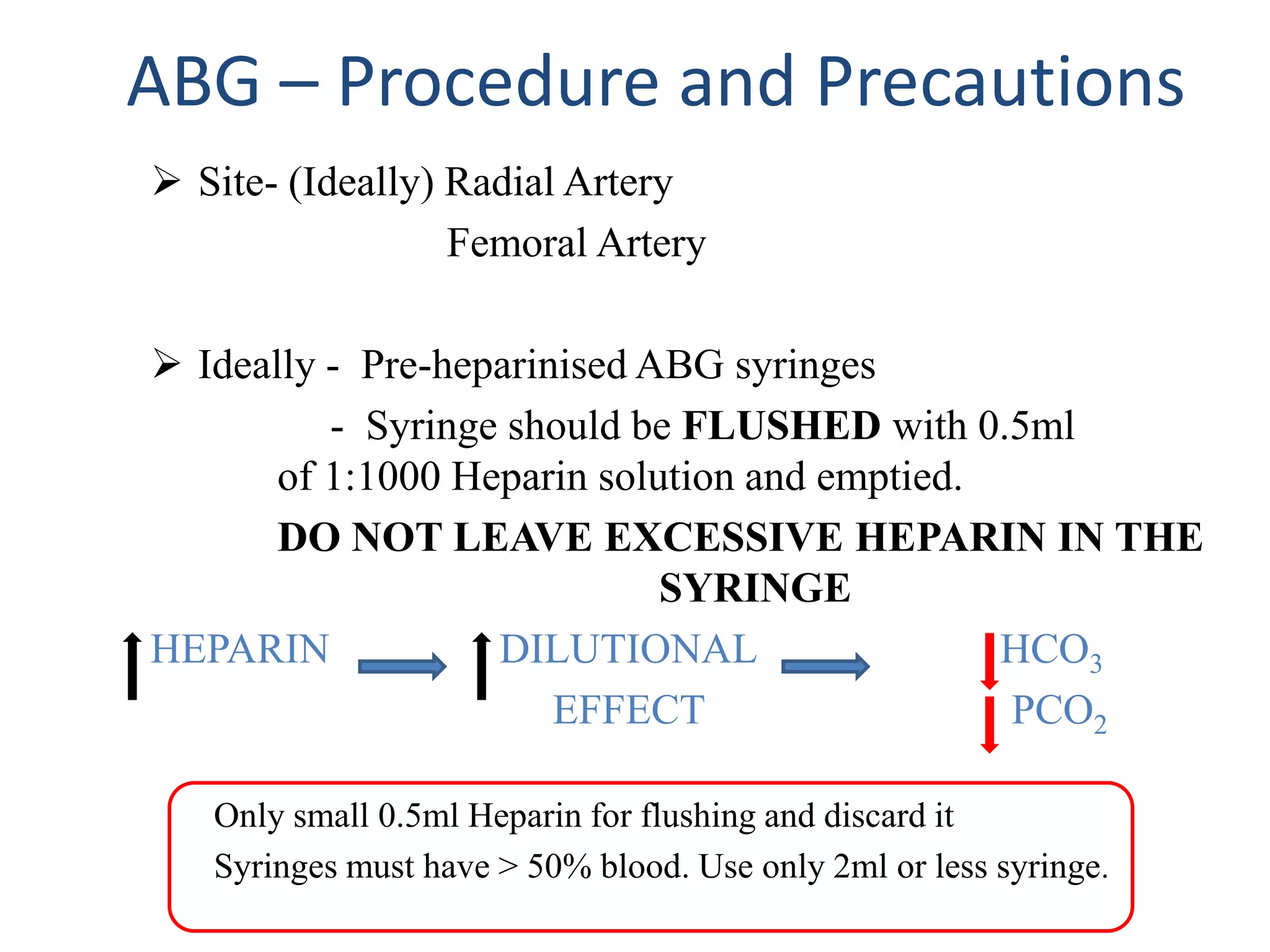 ABG – Procedure and Precautions

➢ Site- (Ideally) Radial Artery
Femoral Artery

➢ Ideally - Pre-heparinised ABG syringes
- Syringe should be **FLUSHED** with 0.5ml of 1:1000 Heparin solution and emptied.
**DO NOT LEAVE EXCESSIVE HEPARIN IN THE SYRINGE**

↑ HEPARIN → ↑ DILUTIONAL EFFECT → ↓ $HCO_3$ ↓ $PCO_2$

Only small 0.5ml Heparin for flushing and discard it
Syringes must have > 50% blood. Use only 2ml or less syringe.